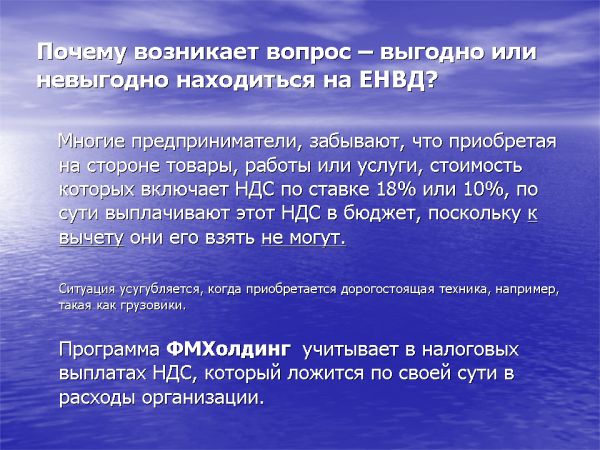 Почему возникает вопрос – выгодно или невыгодно находиться на ЕНВД?

Многие предприниматели, забывают, что приобретая на стороне товары, работы или услуги, стоимость которых включает НДС по ставке 18% или 10%, по сути выплачивают этот НДС в бюджет, поскольку к вычету они его взять не могут.

Ситуация усугубляется, когда приобретается дорогостоящая техника, например, такая как грузовики.

Программа ФМХолдинг учитывает в налоговых выплатах НДС, который ложится по своей сути в расходы организации.